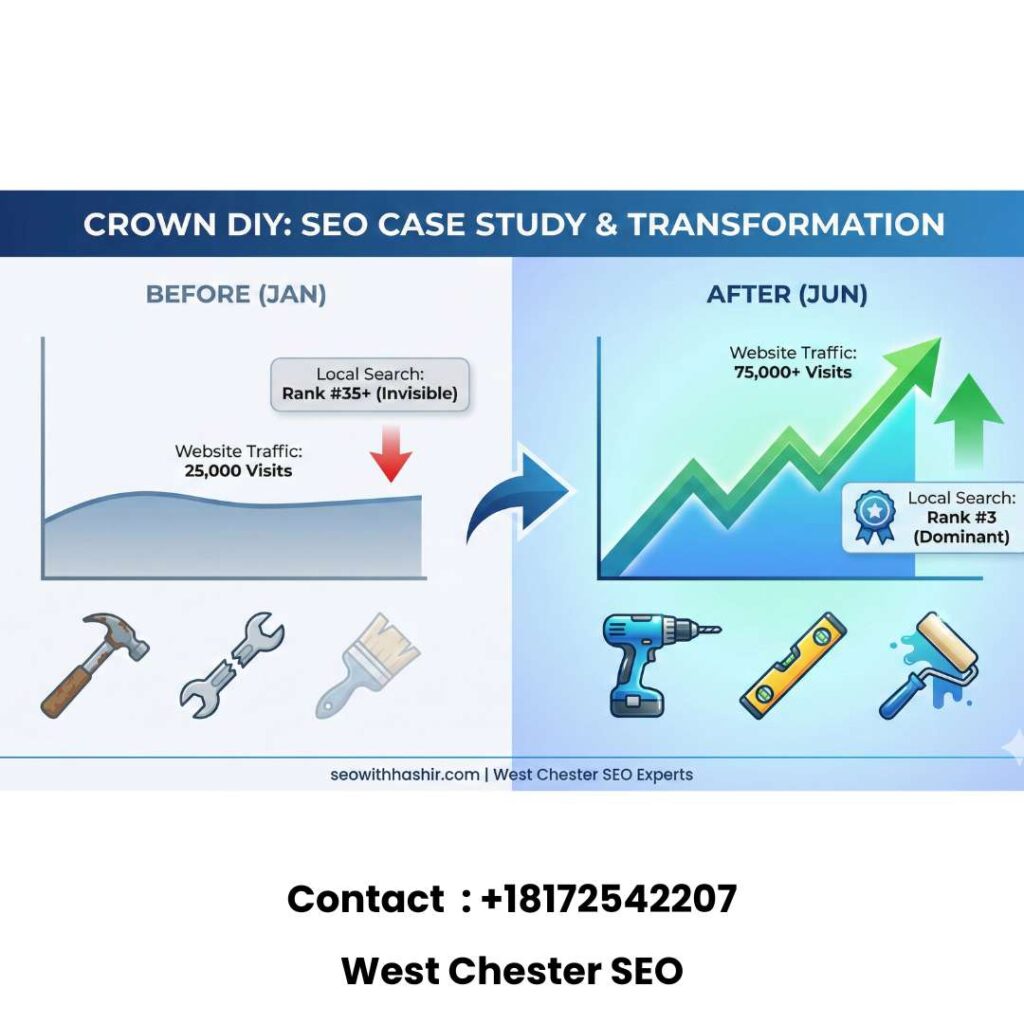 CROWN DIY: SEO CASE STUDY & TRANSFORMATION

BEFORE (JAN)

Local Search:
Rank #35+ (Invisible)

Website Traffic:
25,000 Visits

AFTER (JUN)

Website Traffic:
75,000+ Visits

Local Search:
Rank #3
(Dominant)

seowithhashir.com | West Chester SEO Experts

Contact : +18172542207

West Chester SEO